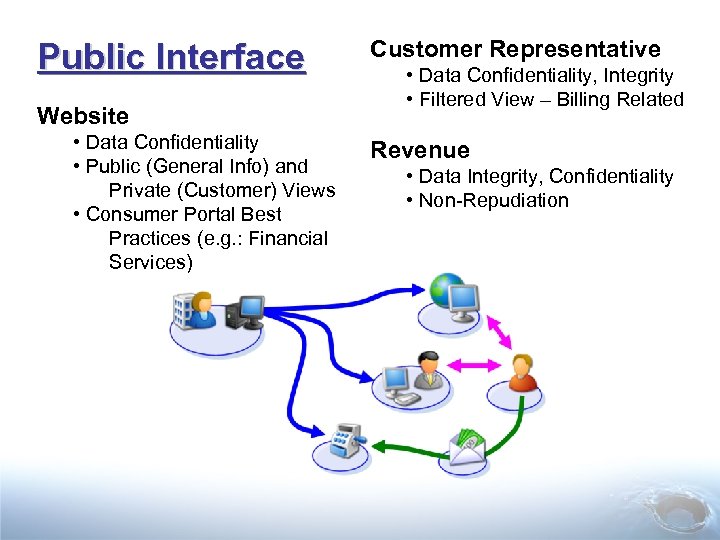 Public Interface

Website
• Data Confidentiality
• Public (General Info) and Private (Customer) Views
• Consumer Portal Best Practices (e.g.: Financial Services)

Customer Representative
• Data Confidentiality, Integrity
• Filtered View – Billing Related

Revenue
• Data Integrity, Confidentiality
• Non-Repudiation